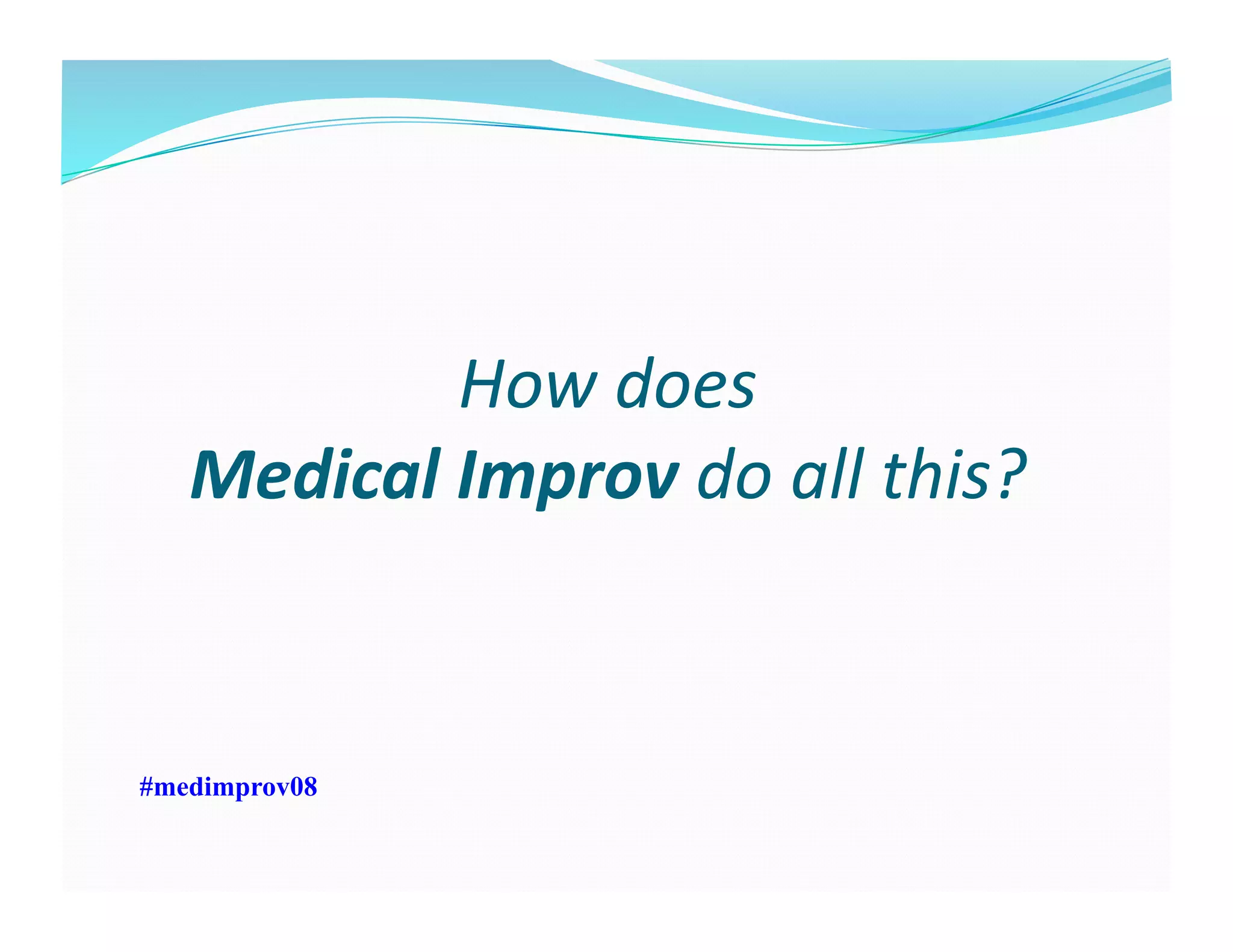 How does
Medical Improv do all this?

#medimprov08